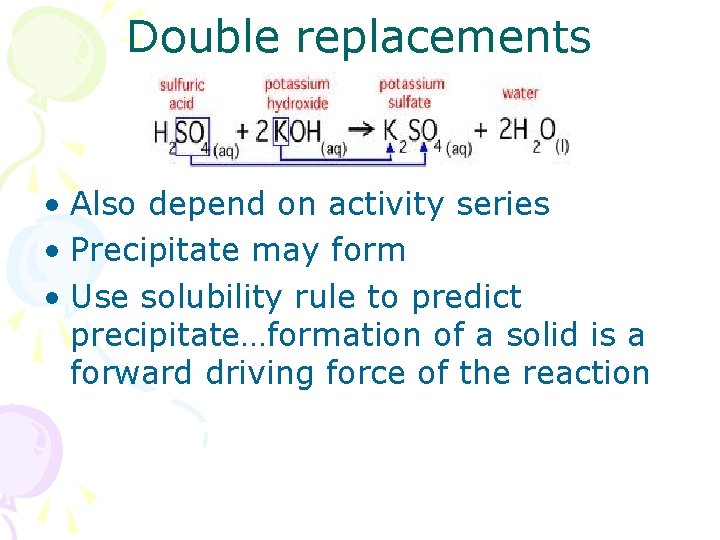 Double replacements

sulfuric acid    potassium hydroxide    potassium sulfate    water

$H_2SO_{4(aq)} + 2KOH_{(aq)} \rightarrow K_2SO_{4(aq)} + 2H_2O_{(l)}$

• Also depend on activity series
• Precipitate may form
• Use solubility rule to predict precipitate…formation of a solid is a forward driving force of the reaction